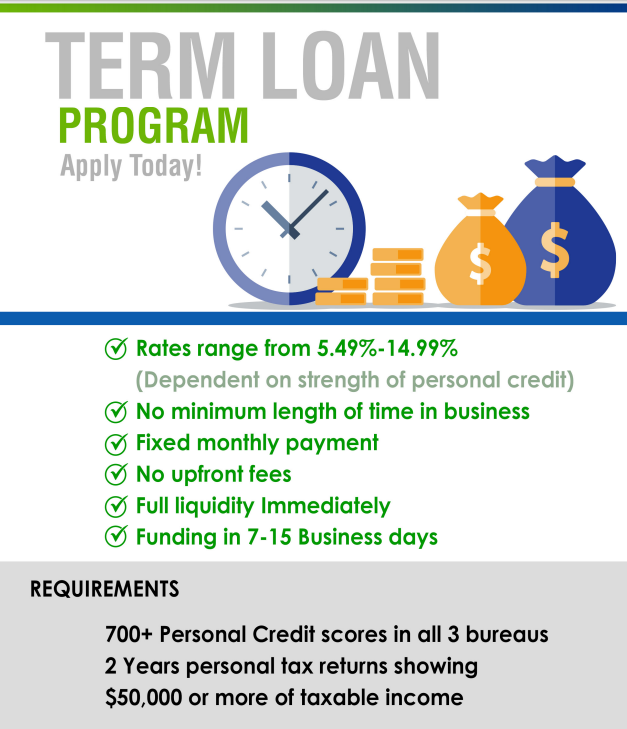 TERM LOAN
PROGRAM
Apply Today!

$
$

Rates range from 5.49%-14.99%
(Dependent on strength of personal credit)
No minimum length of time in business
Fixed monthly payment
No upfront fees
Full liquidity Immediately
Funding in 7-15 Business days

REQUIREMENTS

700+ Personal Credit scores in all 3 bureaus
2 Years personal tax returns showing
$50,000 or more of taxable income